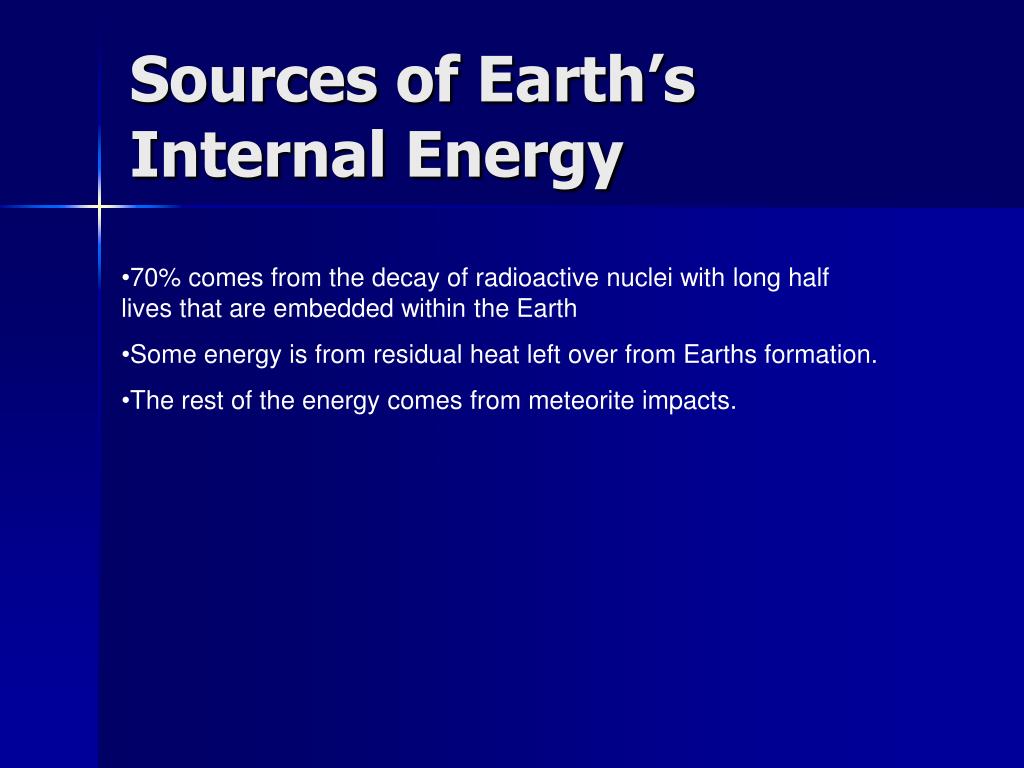 Sources of Earth’s Internal Energy

•70% comes from the decay of radioactive nuclei with long half lives that are embedded within the Earth

•Some energy is from residual heat left over from Earths formation.

•The rest of the energy comes from meteorite impacts.